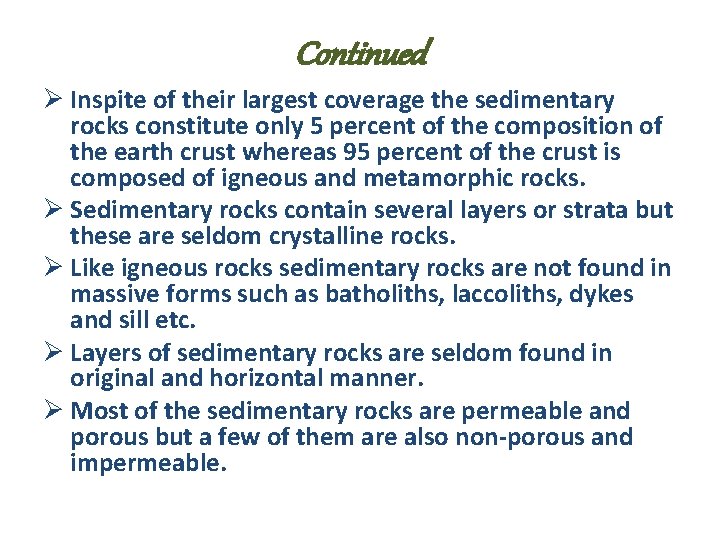 Continued

➢ Inspite of their largest coverage the sedimentary rocks constitute only 5 percent of the composition of the earth crust whereas 95 percent of the crust is composed of igneous and metamorphic rocks.

➢ Sedimentary rocks contain several layers or strata but these are seldom crystalline rocks.

➢ Like igneous rocks sedimentary rocks are not found in massive forms such as batholiths, laccoliths, dykes and sill etc.

➢ Layers of sedimentary rocks are seldom found in original and horizontal manner.

➢ Most of the sedimentary rocks are permeable and porous but a few of them are also non-porous and impermeable.